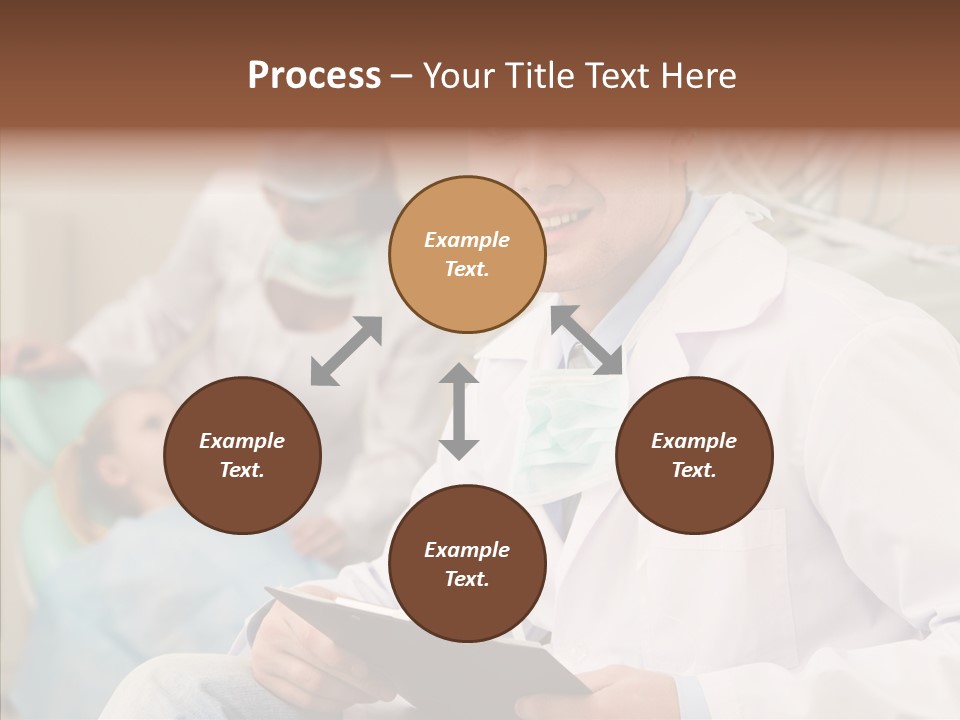 Process – Your Title Text Here

Example Text.

Example Text.

Example Text.

Example Text.